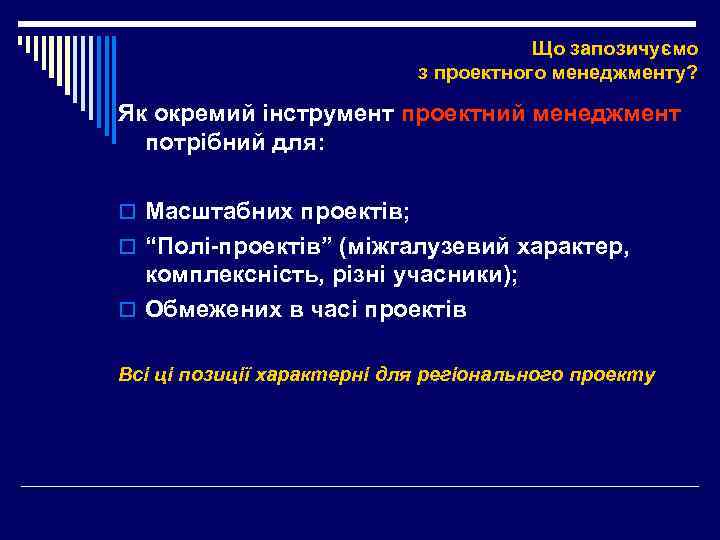 Що запозичуємо
з проектного менеджменту?

Як окремий інструмент проектний менеджмент потрібний для:

Масштабних проектів;
“Полі-проектів” (міжгалузевий характер, комплексність, різні учасники);
Обмежених в часі проектів

Всі ці позиції характерні для регіонального проекту